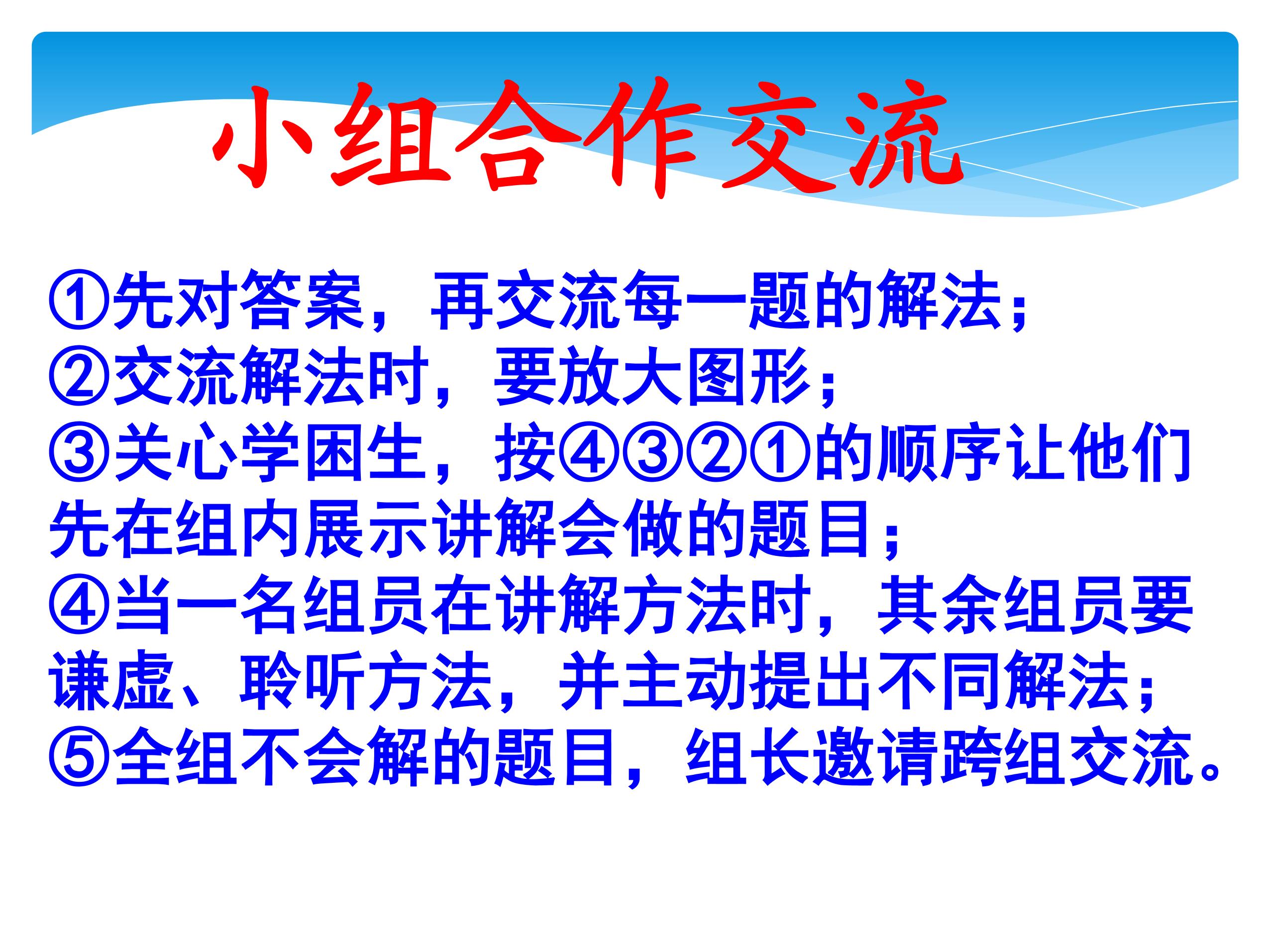 小组合作交流

①先对答案，再交流每一题的解法；
②交流解法时，要放大图形；
③关心学困生，按④③②①的顺序让他们先在组内展示讲解会做的题目；
④当一名组员在讲解方法时，其余组员要谦虚、聆听方法，并主动提出不同解法；
⑤全组不会解的题目，组长邀请跨组交流。